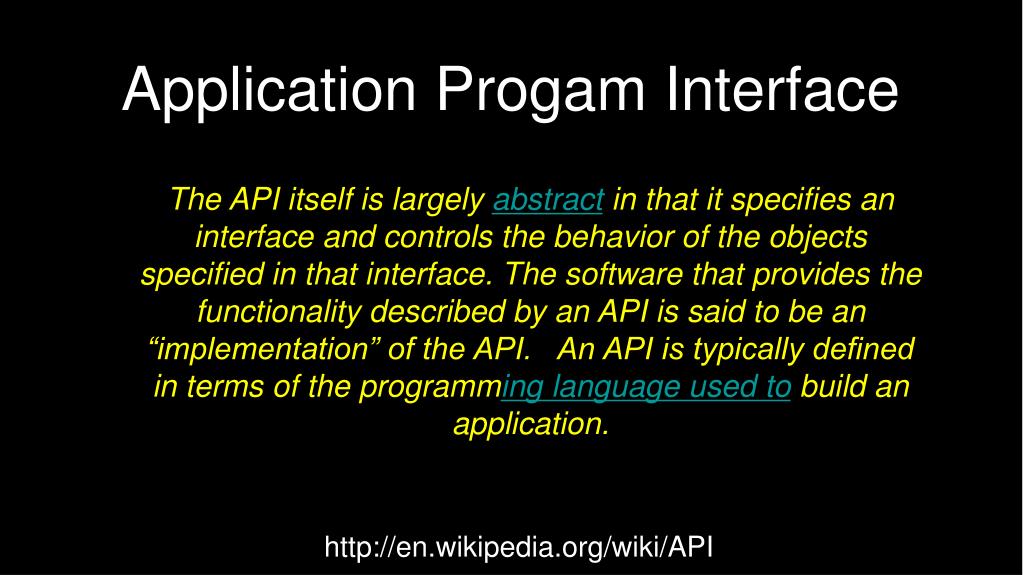 Application Progam Interface

The API itself is largely abstract in that it specifies an interface and controls the behavior of the objects specified in that interface. The software that provides the functionality described by an API is said to be an “implementation” of the API. An API is typically defined in terms of the programming language used to build an application.

http://en.wikipedia.org/wiki/API